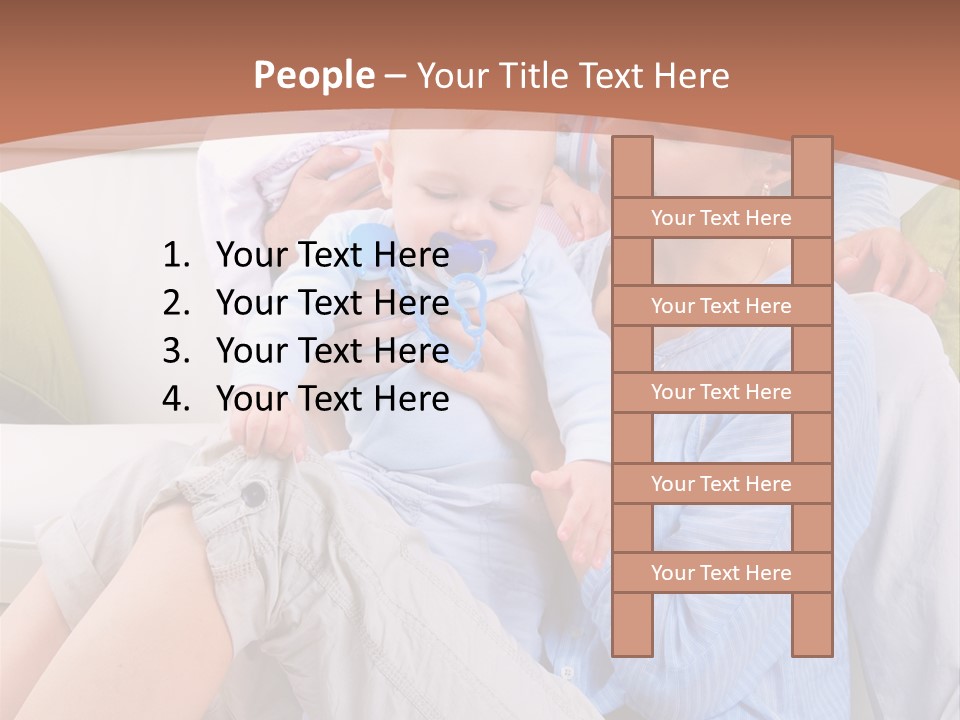 People – Your Title Text Here

1. Your Text Here
2. Your Text Here
3. Your Text Here
4. Your Text Here

Your Text Here

Your Text Here

Your Text Here

Your Text Here

Your Text Here